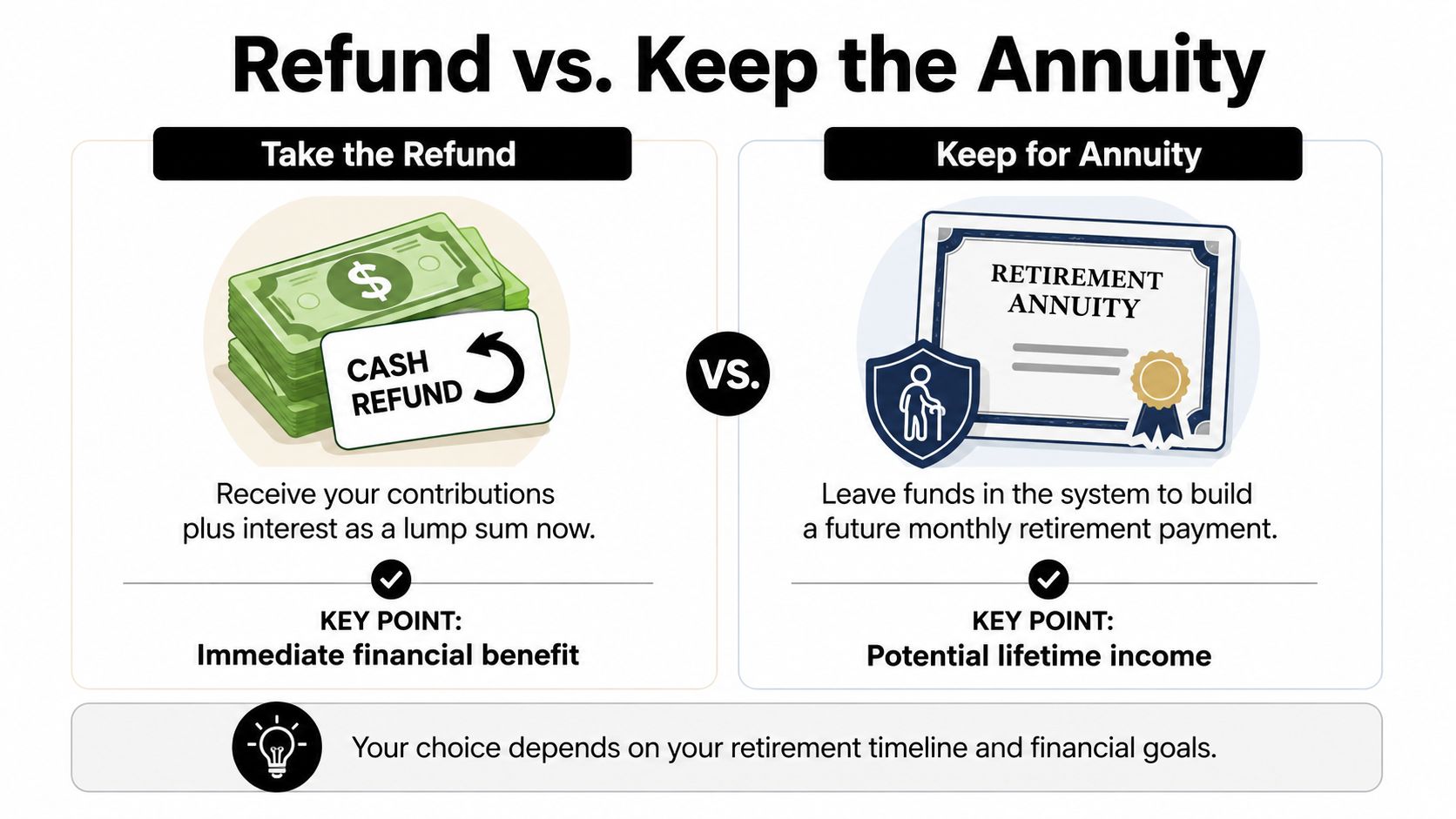 Refund vs. Keep the Annuity

Take the Refund

$

CASH REFUND

Receive your contributions plus interest as a lump sum now.

KEY POINT:
Immediate financial benefit

VS.

Keep for Annuity

RETIREMENT ANNUITY

Leave funds in the system to build a future monthly retirement payment.

KEY POINT:
Potential lifetime income

Your choice depends on your retirement timeline and financial goals.